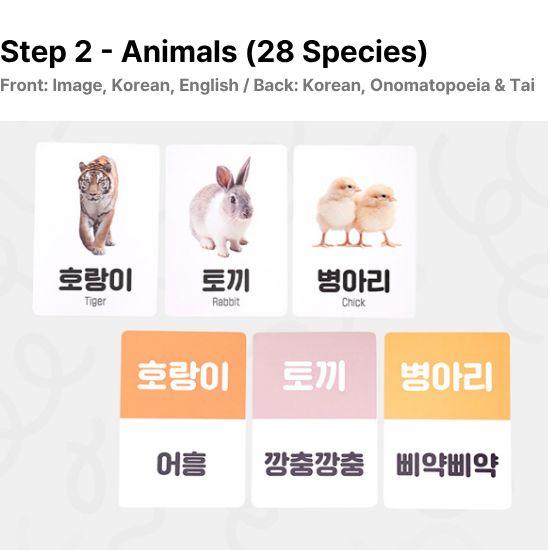 Step 2 - Animals (28 Species)
Front: Image, Korean, English / Back: Korean, Onomatopoeia & Tai

호랑이
Tiger

토끼
Rabbit

병아리
Chick

호랑이
어흥

토끼
깡충깡충

병아리
삐약삐약